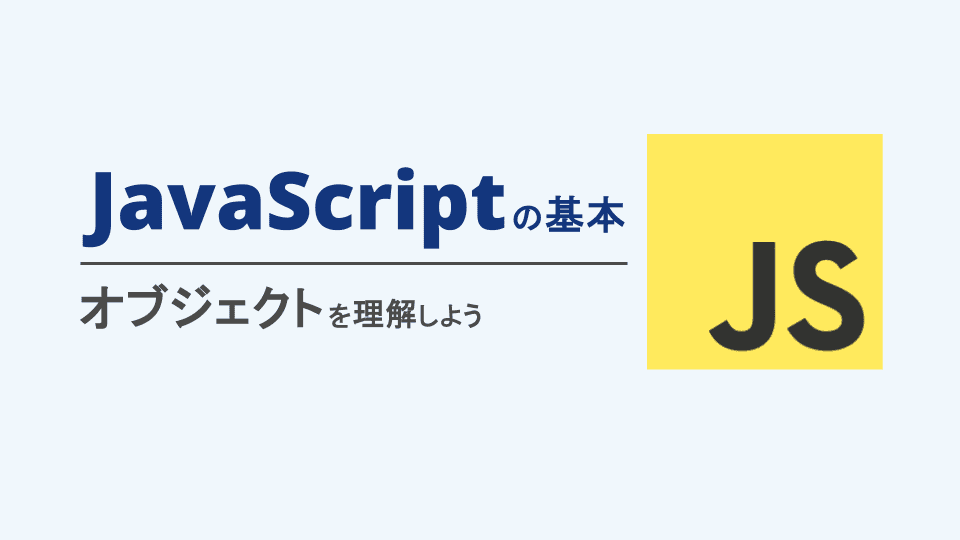 JavaScriptの基本

オブジェクトを理解しよう

JS